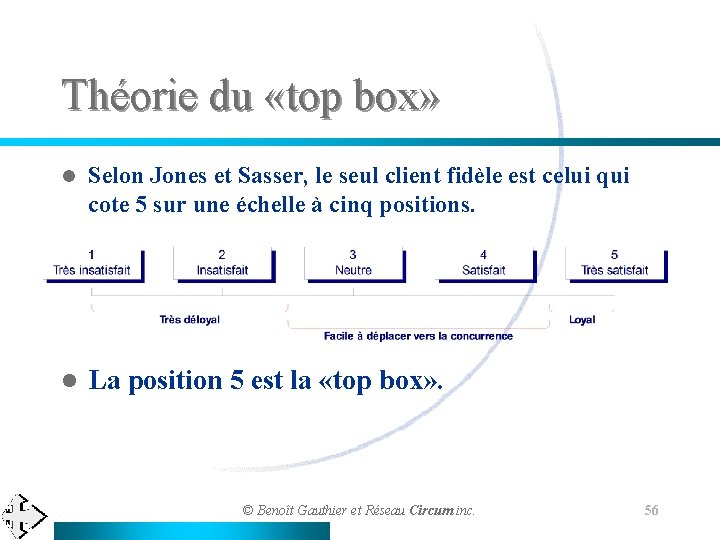 Théorie du «top box»

Selon Jones et Sasser, le seul client fidèle est celui qui cote 5 sur une échelle à cinq positions.

1
Très insatisfait

2
Insatisfait

3
Neutre

4
Satisfait

5
Très satisfait

Très déloyal

Facile à déplacer vers la concurrence

Loyal

La position 5 est la «top box».

© Benoît Gauthier et Réseau Circum inc.

56